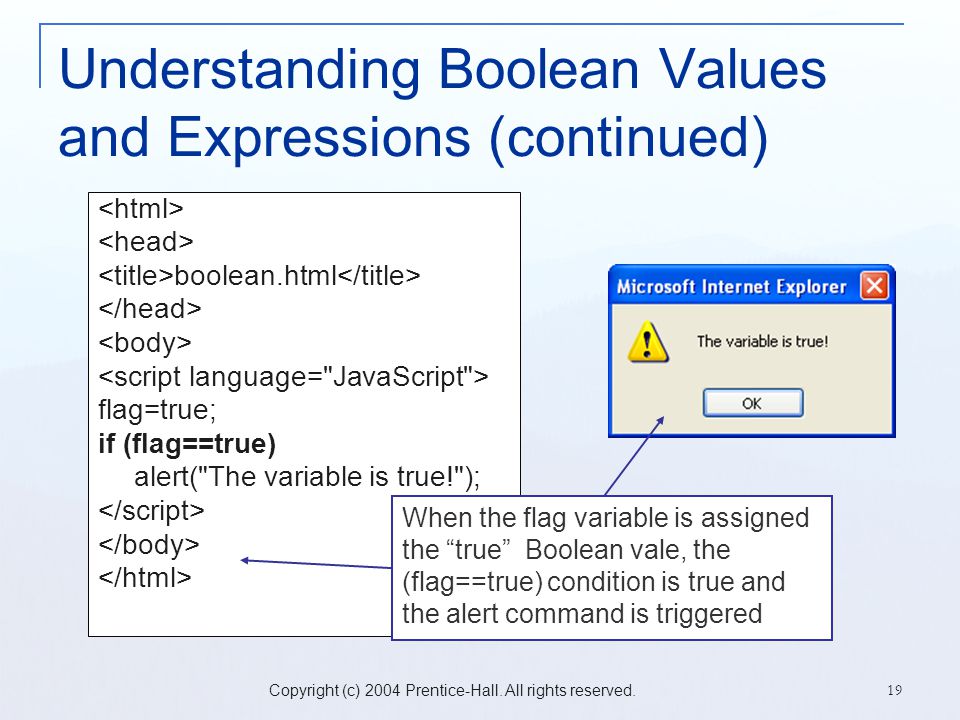 Understanding Boolean Values and Expressions (continued)

<html>
<head>
<title>boolean.html</title>
</head>
<body>
<script language="JavaScript">
flag=true;
if (flag==true)
alert("The variable is true!");
</script>
</body>
</html>

Microsoft Internet Explorer

The variable is true!

OK

When the flag variable is assigned the “true” Boolean vale, the (flag==true) condition is true and the alert command is triggered

Copyright (c) 2004 Prentice-Hall. All rights reserved.

19